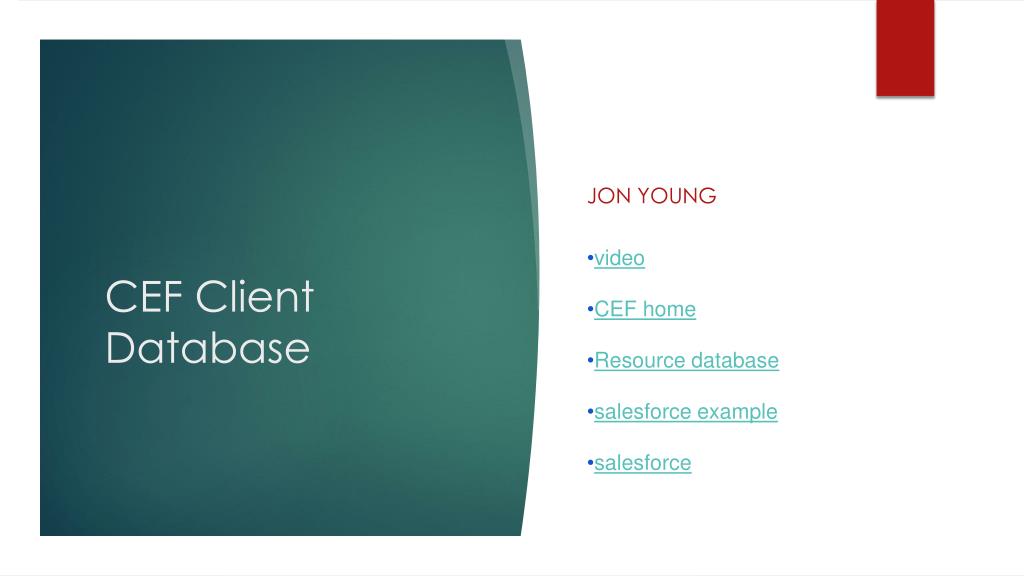 CEF Client Database

JON YOUNG

•video

•CEF home

•Resource database

•salesforce example

•salesforce